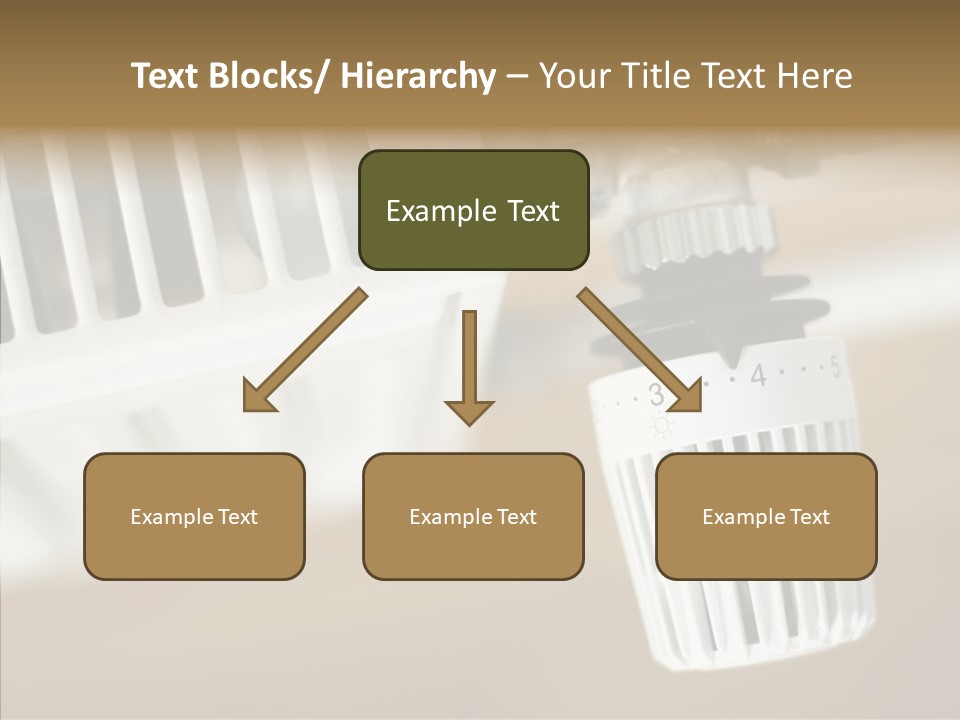 Text Blocks/ Hierarchy – Your Title Text Here

Example Text

Example Text

Example Text

Example Text

3 4 5